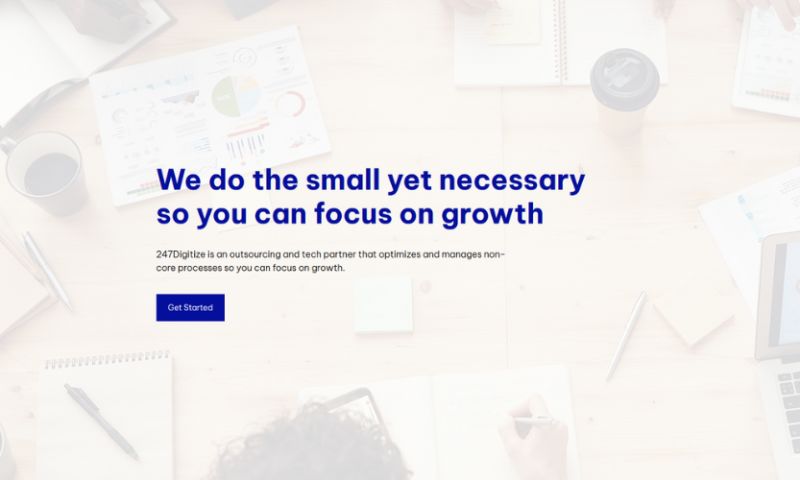 We do the small yet necessary so you can focus on growth

247Digitize is an outsourcing and tech partner that optimizes and manages non-core processes so you can focus on growth.

Get Started